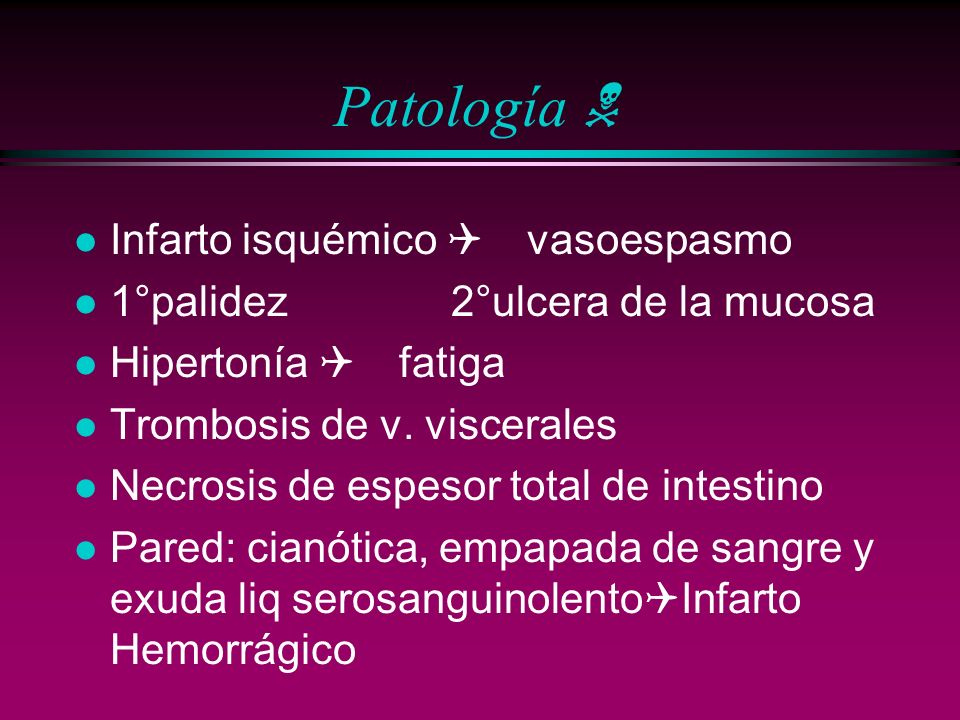 Patología ☠

- Infarto isquémico ✈ vasoespasmo
- 1°palidez 2°ulcera de la mucosa
- Hipertonía ✈ fatiga
- Trombosis de v. viscerales
- Necrosis de espesor total de intestino
- Pared: cianótica, empapada de sangre y exuda liq serosanguinolento✈Infarto Hemorrágico